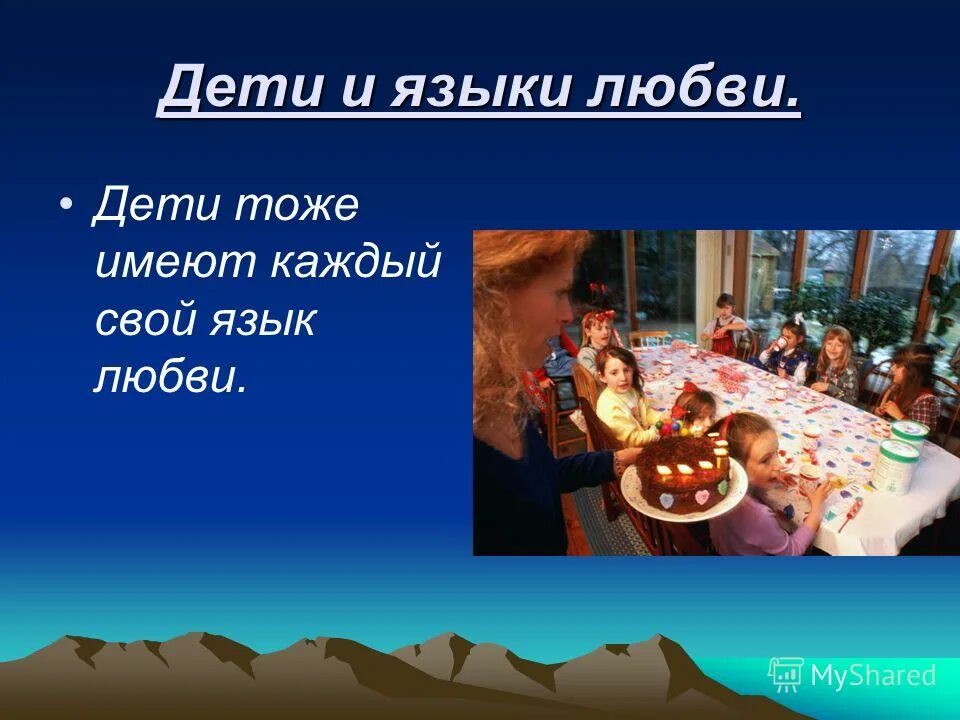 Дети и языки любви.

• Дети тоже имеют каждый свой язык любви.

MyShared